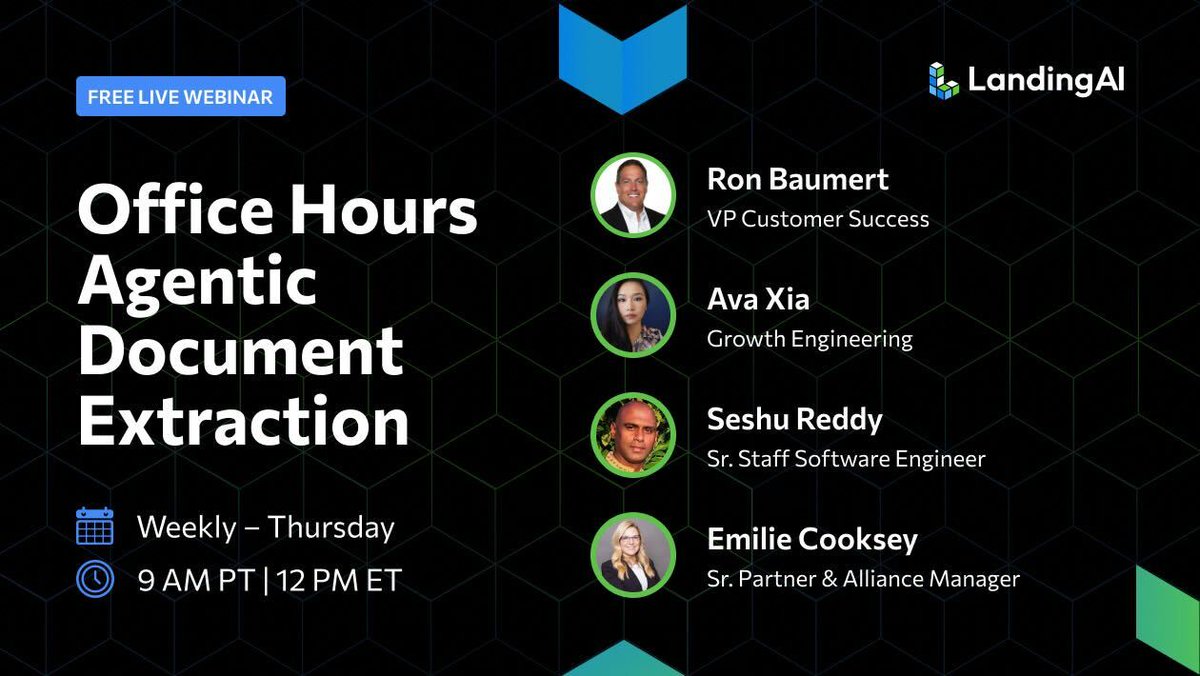 FREE LIVE WEBINAR

LandingAI

Office Hours Agentic Document Extraction

Weekly – Thursday

9 AM PT | 12 PM ET

Ron Baumert
VP Customer Success

Ava Xia
Growth Engineering

Seshu Reddy
Sr. Staff Software Engineer

Emilie Cooksey
Sr. Partner & Alliance Manager